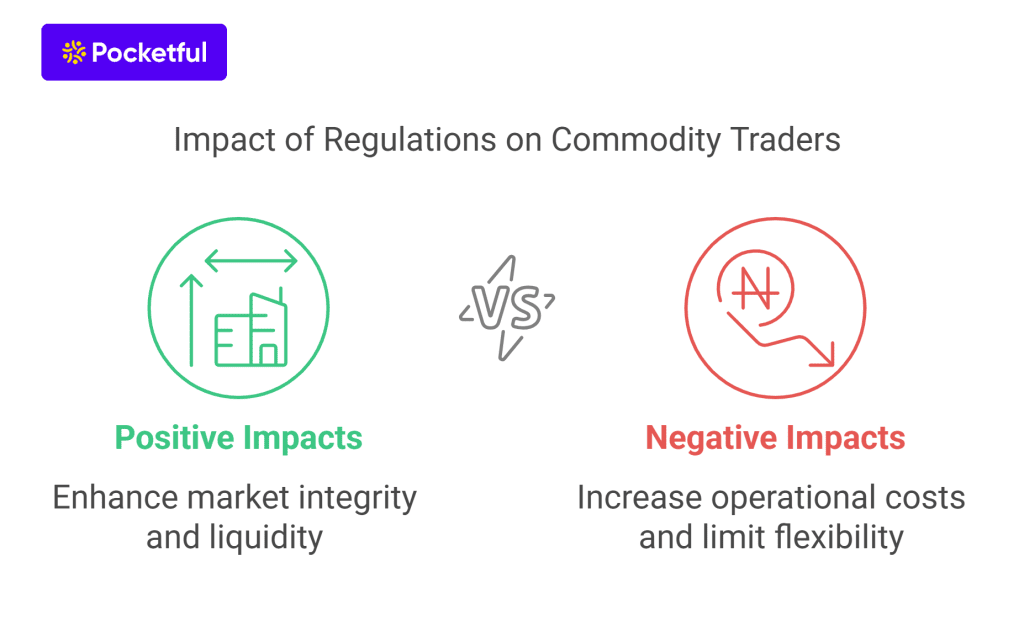 Pocketful

Impact of Regulations on Commodity Traders

VS

Positive Impacts

Enhance market integrity and liquidity

Negative Impacts

Increase operational costs and limit flexibility